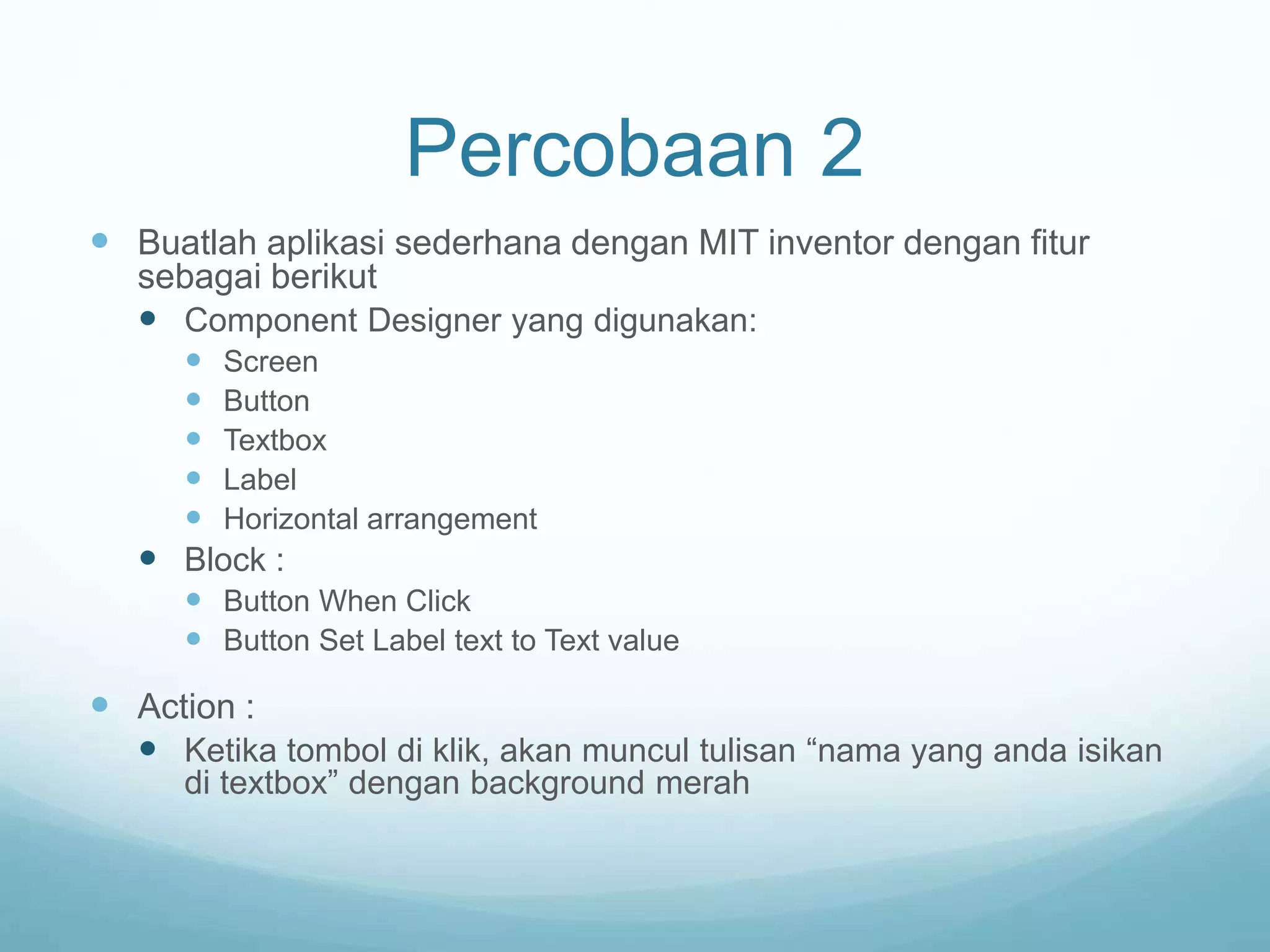 Percobaan 2

- Buatlah aplikasi sederhana dengan MIT inventor dengan fitur sebagai berikut
  - Component Designer yang digunakan:
    - Screen
    - Button
    - Textbox
    - Label
    - Horizontal arrangement
  - Block :
    - Button When Click
    - Button Set Label text to Text value

- Action :
  - Ketika tombol di klik, akan muncul tulisan “nama yang anda isikan di textbox” dengan background merah